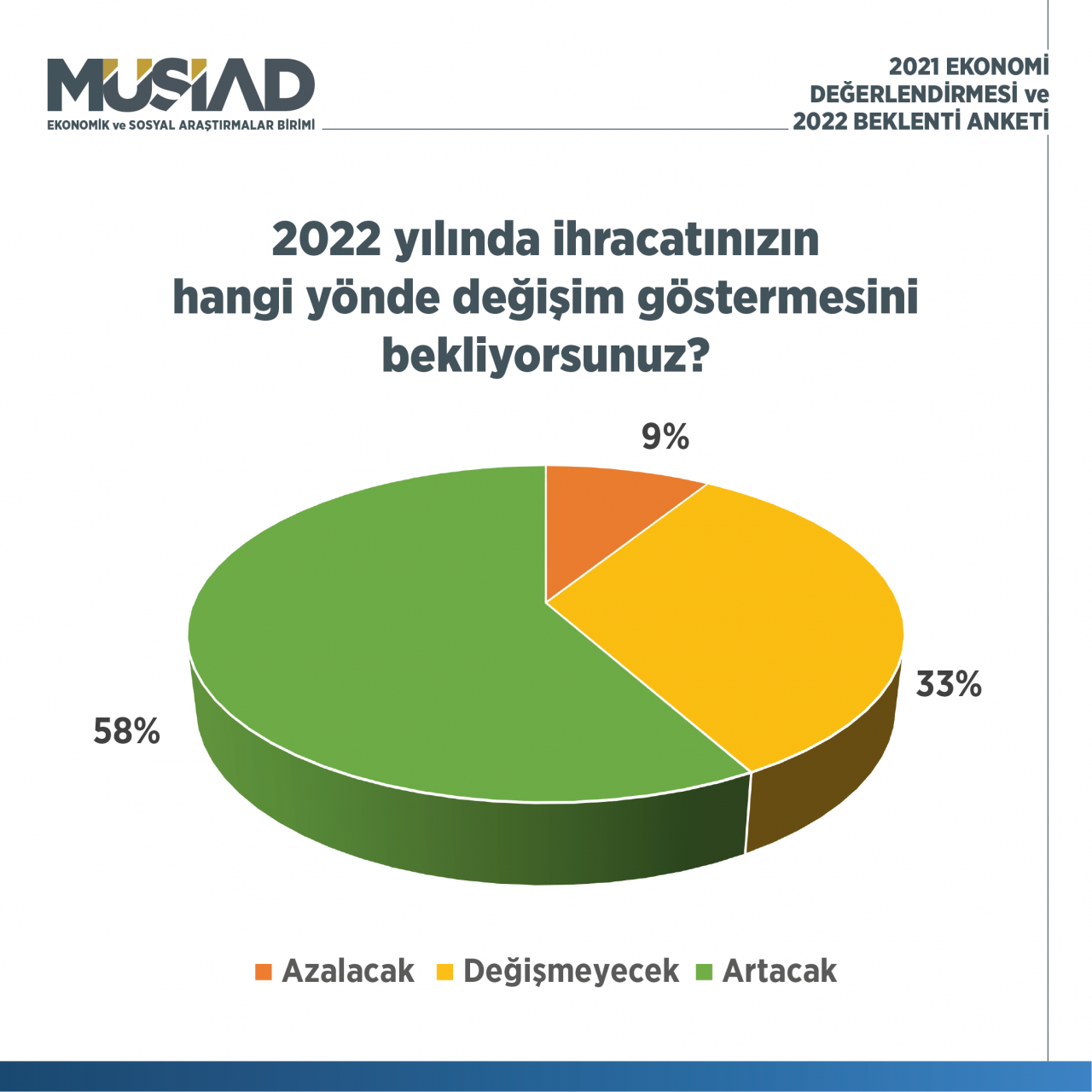 MÜSİAD
EKONOMİK ve SOSYAL ARAŞTIRMALAR BİRİMİ

2021 EKONOMİ DEĞERLENDİRMESİ ve 2022 BEKLENTİ ANKETİ

2022 yılında ihracatınızın hangi yönde değişim göstermesini bekliyorsunuz?

9%

33%

58%

Azalacak Değişmeyecek Artacak